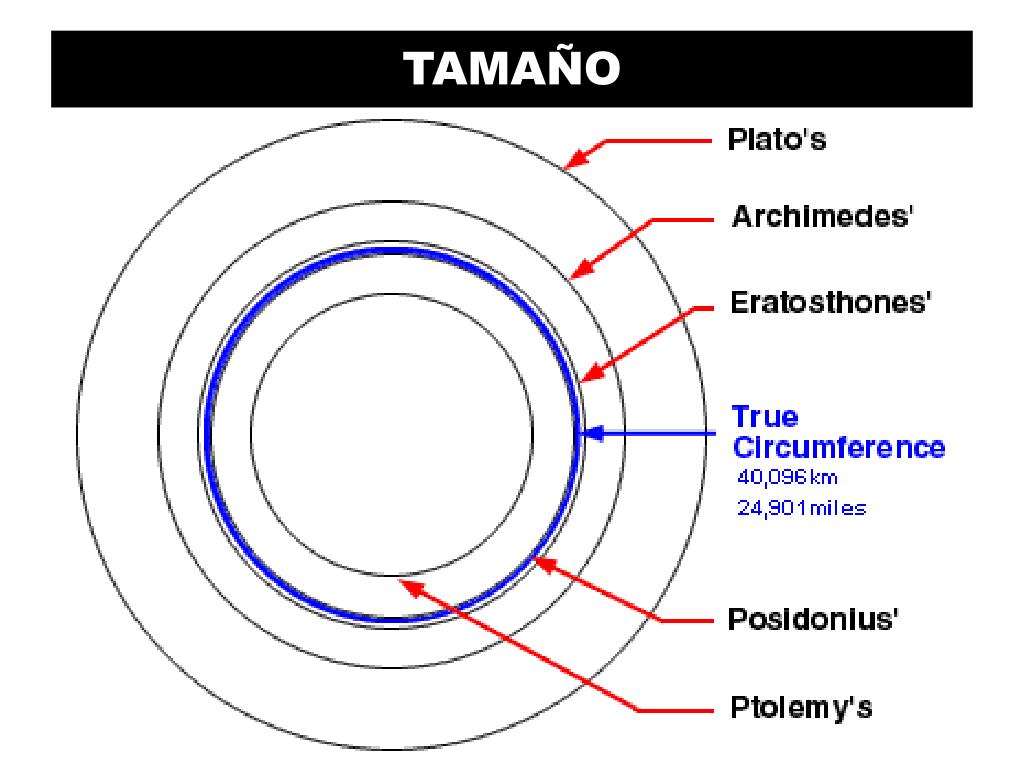 TAMAÑO

Plato's

Archimedes'

Eratosthones'

True Circumference
40,096 km
24,901 miles

Posidonius'

Ptolemy's